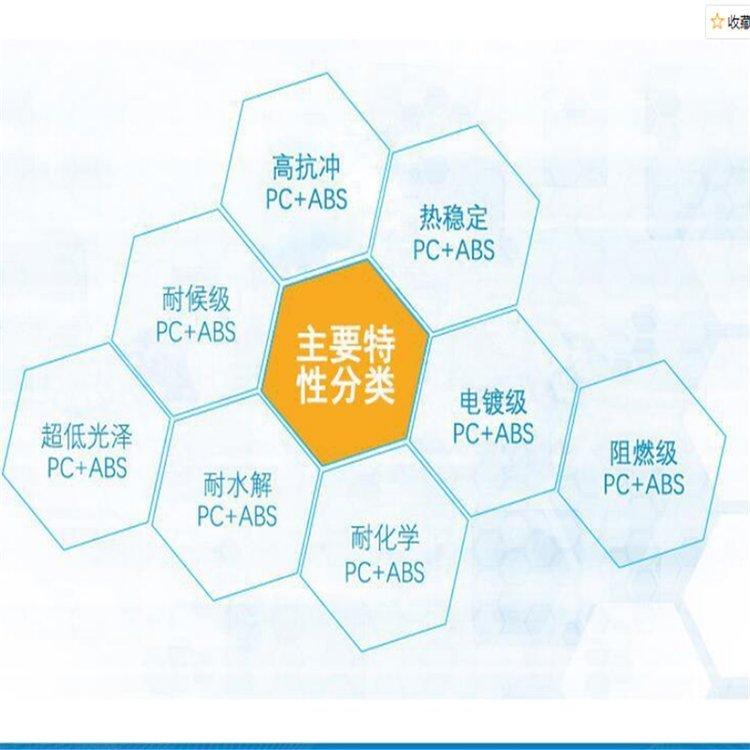 收藏

高抗冲
PC+ABS

热稳定
PC+ABS

耐候级
PC+ABS

主要特性分类

电镀级
PC+ABS

超低光泽
PC+ABS

耐水解
PC+ABS

阻燃级
PC+ABS

耐化学
PC+ABS